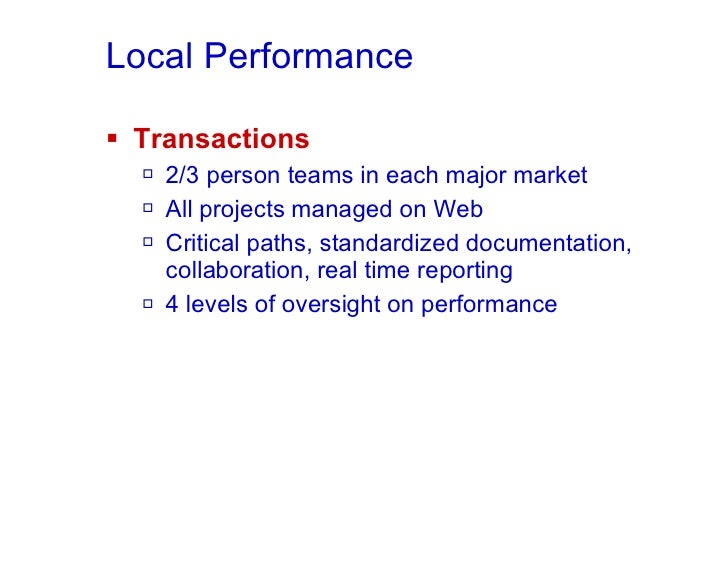 Local Performance

▪ Transactions
  ▫ 2/3 person teams in each major market
  ▫ All projects managed on Web
  ▫ Critical paths, standardized documentation, collaboration, real time reporting
  ▫ 4 levels of oversight on performance